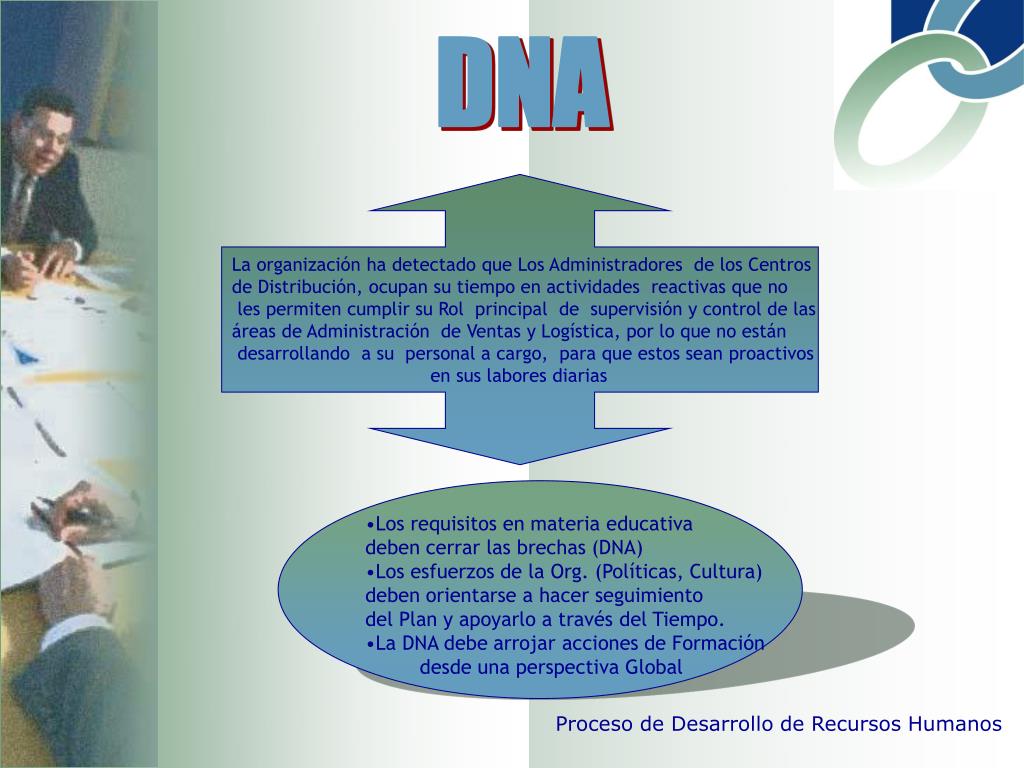 DNA

La organización ha detectado que Los Administradores de los Centros de Distribución, ocupan su tiempo en actividades reactivas que no les permiten cumplir su Rol principal de supervisión y control de las áreas de Administración de Ventas y Logística, por lo que no están desarrollando a su personal a cargo, para que estos sean proactivos en sus labores diarias

•Los requisitos en materia educativa deben cerrar las brechas (DNA)
•Los esfuerzos de la Org. (Políticas, Cultura) deben orientarse a hacer seguimiento del Plan y apoyarlo a través del Tiempo.
•La DNA debe arrojar acciones de Formación desde una perspectiva Global

Proceso de Desarrollo de Recursos Humanos